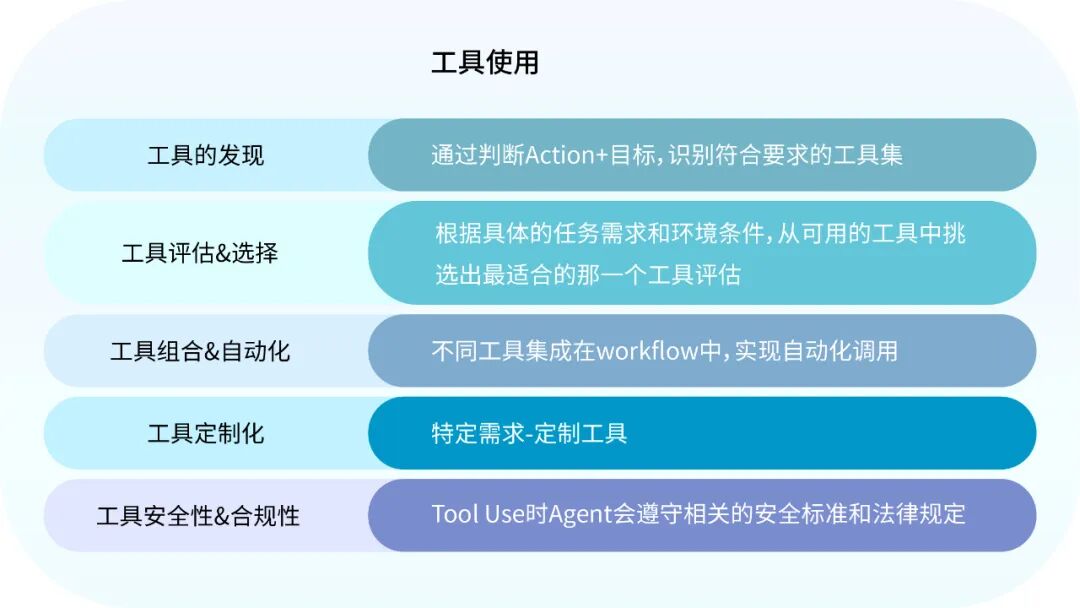 工具使用

工具的发现
通过判断Action+目标，识别符合要求的工具集

工具评估&选择
根据具体的任务需求和环境条件，从可用的工具中挑选出最适合的那一个工具评估

工具组合&自动化
不同工具集成在workflow中，实现自动化调用

工具定制化
特定需求-定制工具

工具安全性&合规性
Tool Use时Agent会遵守相关的安全标准和法律规定